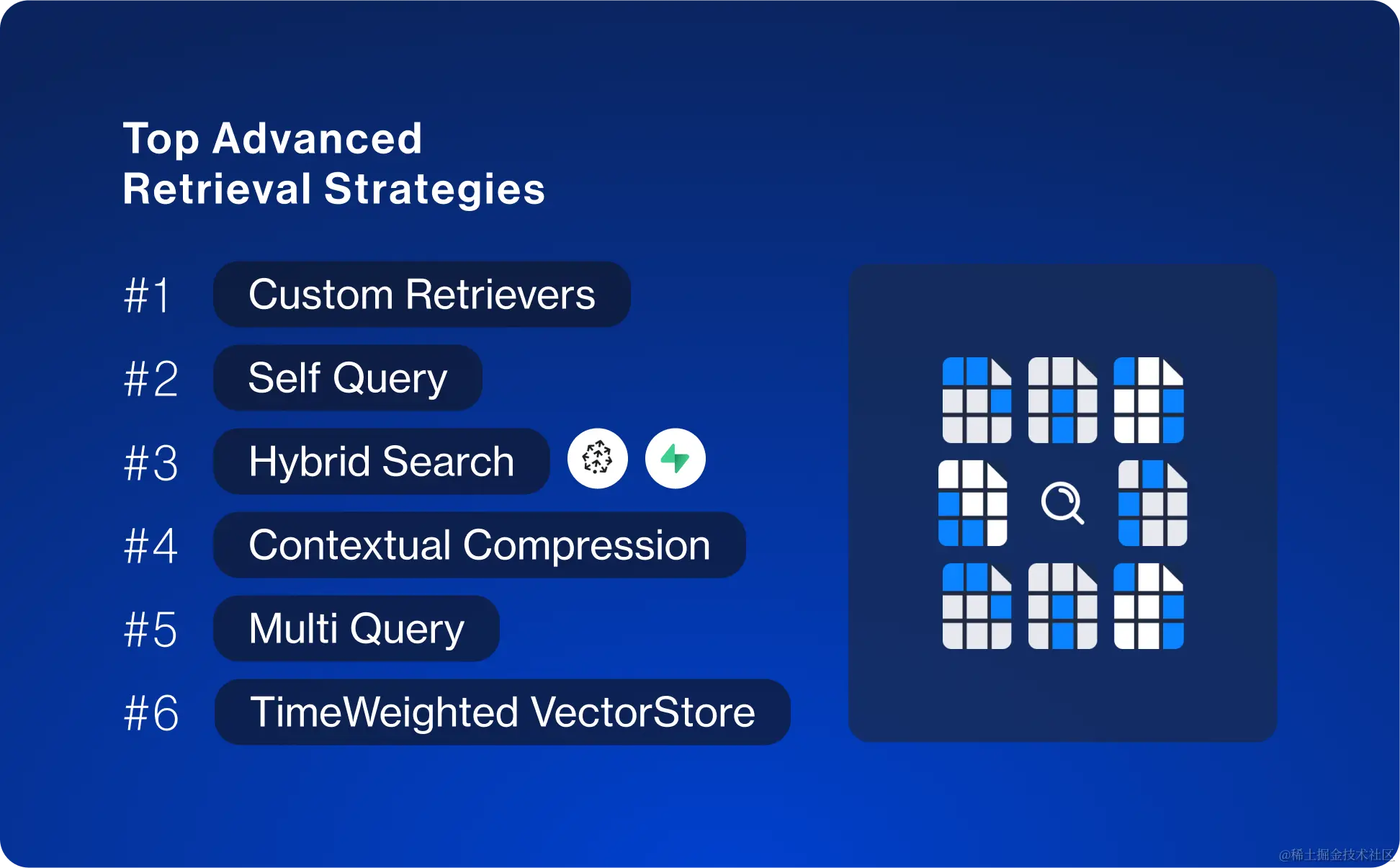 Top Advanced
Retrieval Strategies

#1 Custom Retrievers

#2 Self Query

#3 Hybrid Search

#4 Contextual Compression

#5 Multi Query

#6 TimeWeighted VectorStore

@稀土掘金技术社区